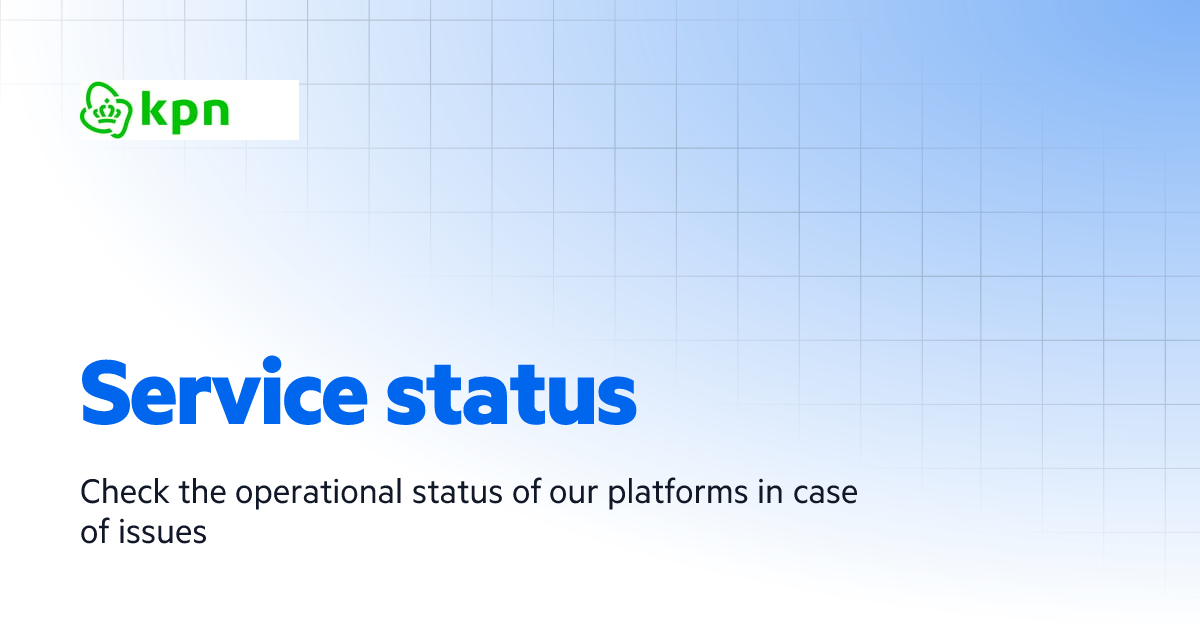 kpn

Service status

Check the operational status of our platforms in case of issues